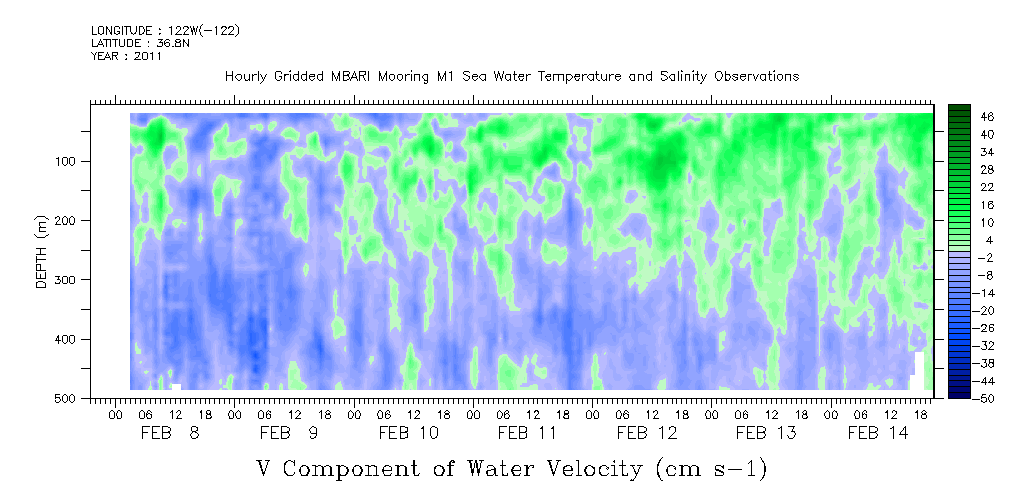 LONGITUDE : 122W(-122)
LATITUDE : 36.8N
YEAR : 2011

Hourly Gridded MBARI Mooring M1 Sea Water Temperature and Salinity Observations

DEPTH (m)

100
200
300
400
500

46
40
34
28
22
16
10
4
-2
-8
-14
-20
-26
-32
-38
-44
-50

00 06 12 18 00 06 12 18 00 06 12 18 00 06 12 18 00 06 12 18 00 06 12 18 00 06 12 18

FEB 8 FEB 9 FEB 10 FEB 11 FEB 12 FEB 13 FEB 14

V Component of Water Velocity (cm s-1)